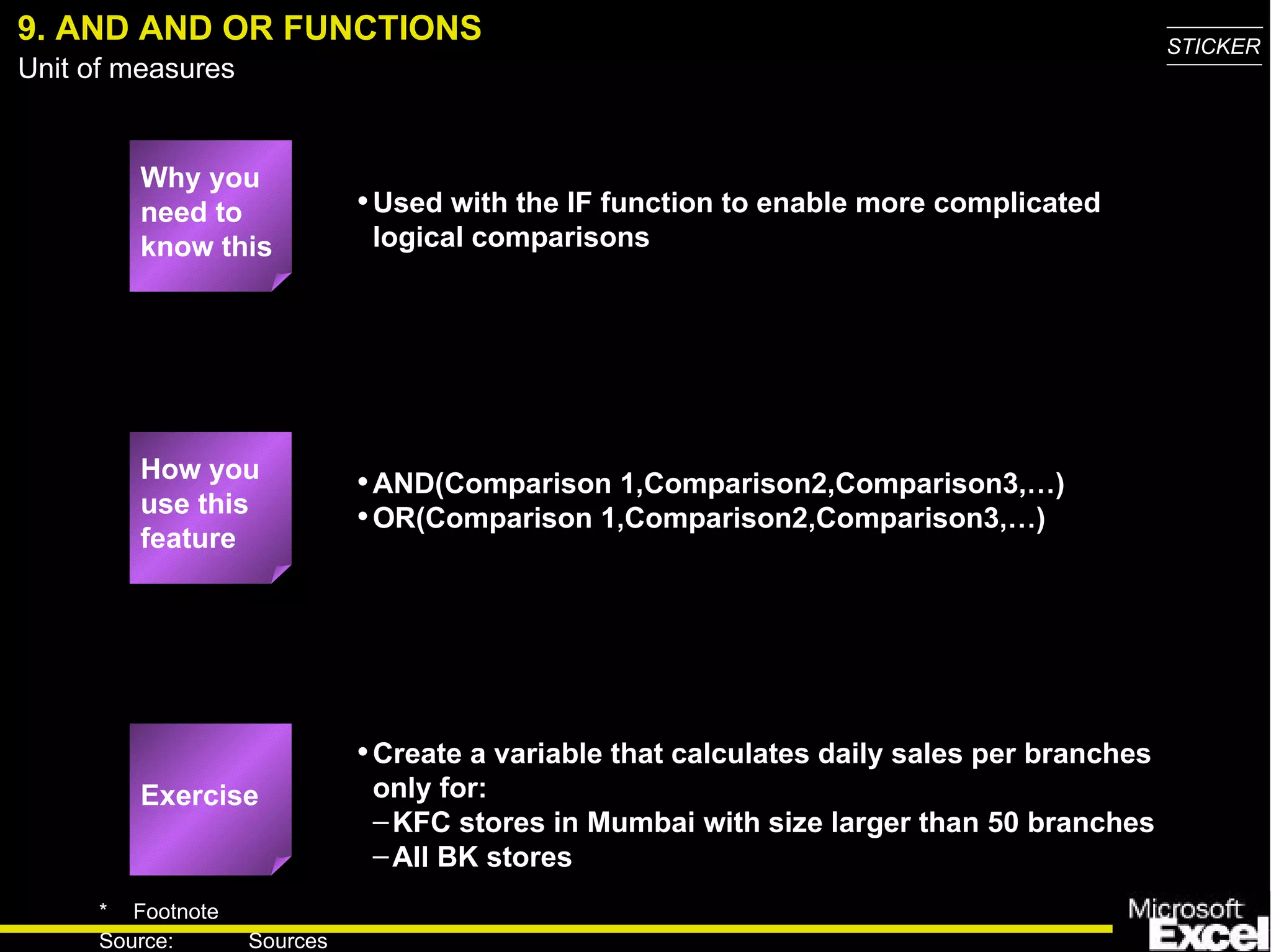 9. AND AND OR FUNCTIONS
Unit of measures

STICKER

Why you need to know this

• Used with the IF function to enable more complicated logical comparisons

How you use this feature

• AND(Comparison 1,Comparison2,Comparison3,…)
• OR(Comparison 1,Comparison2,Comparison3,…)

Exercise

• Create a variable that calculates daily sales per branches only for:
– KFC stores in Mumbai with size larger than 50 branches
– All BK stores

* Footnote
Source: Sources

Microsoft Excel